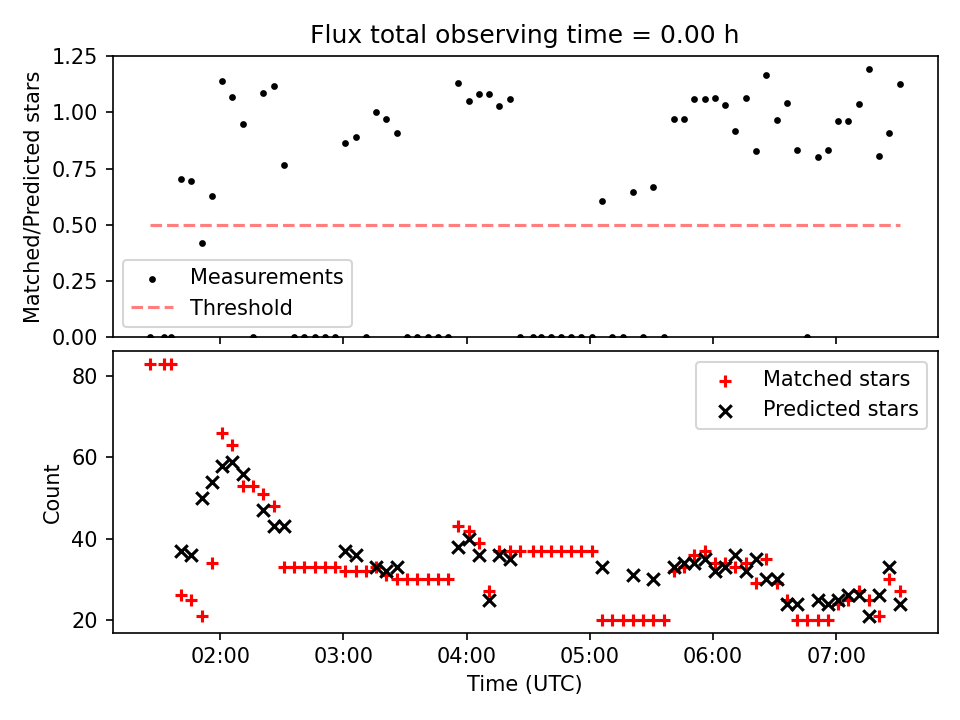 Flux total observing time = 0.00 h

Matched/Predicted stars

1.25
1.00
0.75
0.50
0.25
0.00

Measurements
Threshold

Count

80
60
40
20

Matched stars
Predicted stars

02:00
03:00
04:00
05:00
06:00
07:00

Time (UTC)